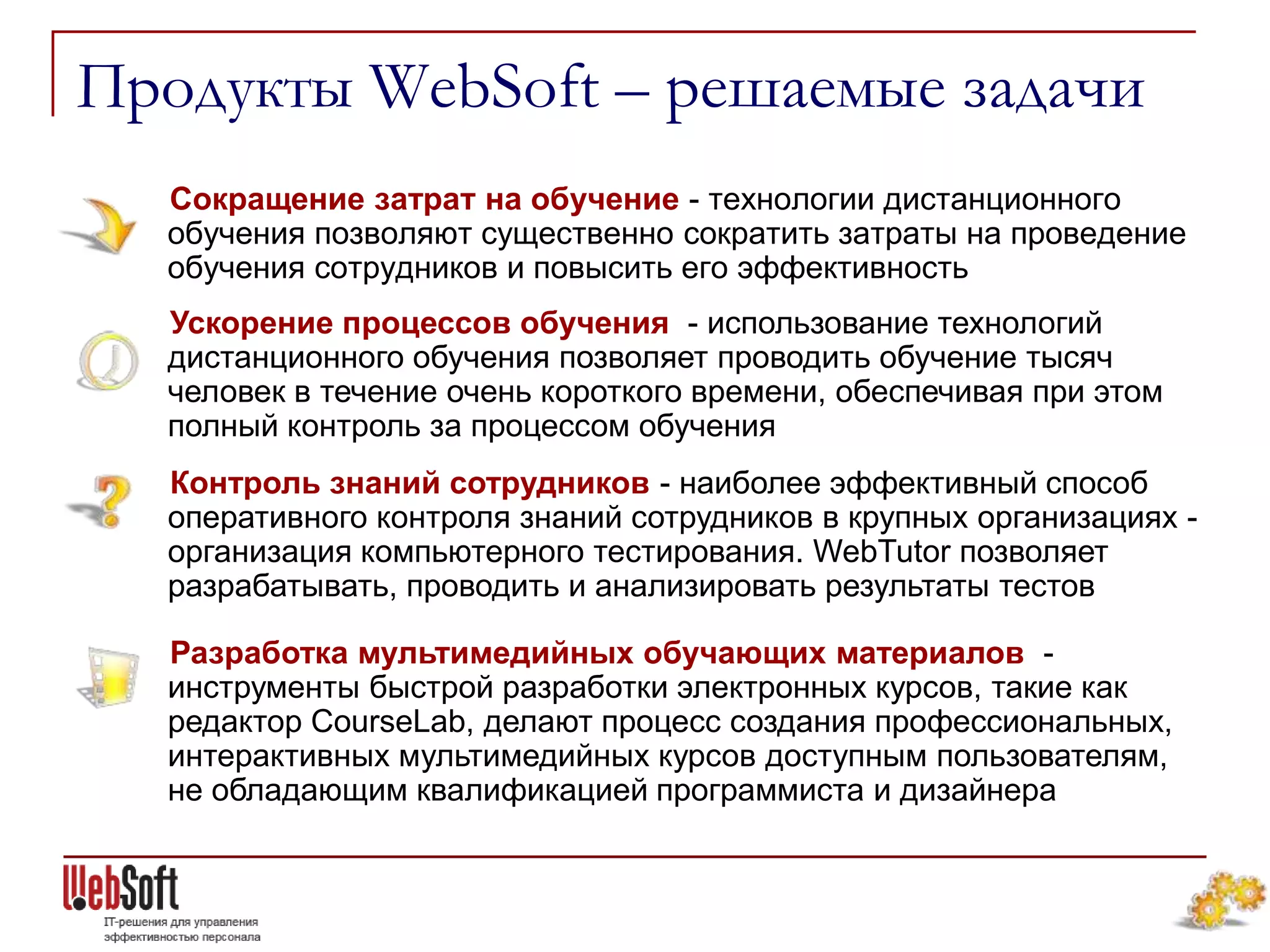 Продукты WebSoft – решаемые задачи

Сокращение затрат на обучение - технологии дистанционного обучения позволяют существенно сократить затраты на проведение обучения сотрудников и повысить его эффективность

Ускорение процессов обучения - использование технологий дистанционного обучения позволяет проводить обучение тысяч человек в течение очень короткого времени, обеспечивая при этом полный контроль за процессом обучения

Контроль знаний сотрудников - наиболее эффективный способ оперативного контроля знаний сотрудников в крупных организациях - организация компьютерного тестирования. WebTutor позволяет разрабатывать, проводить и анализировать результаты тестов

Разработка мультимедийных обучающих материалов - инструменты быстрой разработки электронных курсов, такие как редактор CourseLab, делают процесс создания профессиональных, интерактивных мультимедийных курсов доступным пользователям, не обладающим квалификацией программиста и дизайнера

WebSoft
IT-решения для управления эффективностью персонала